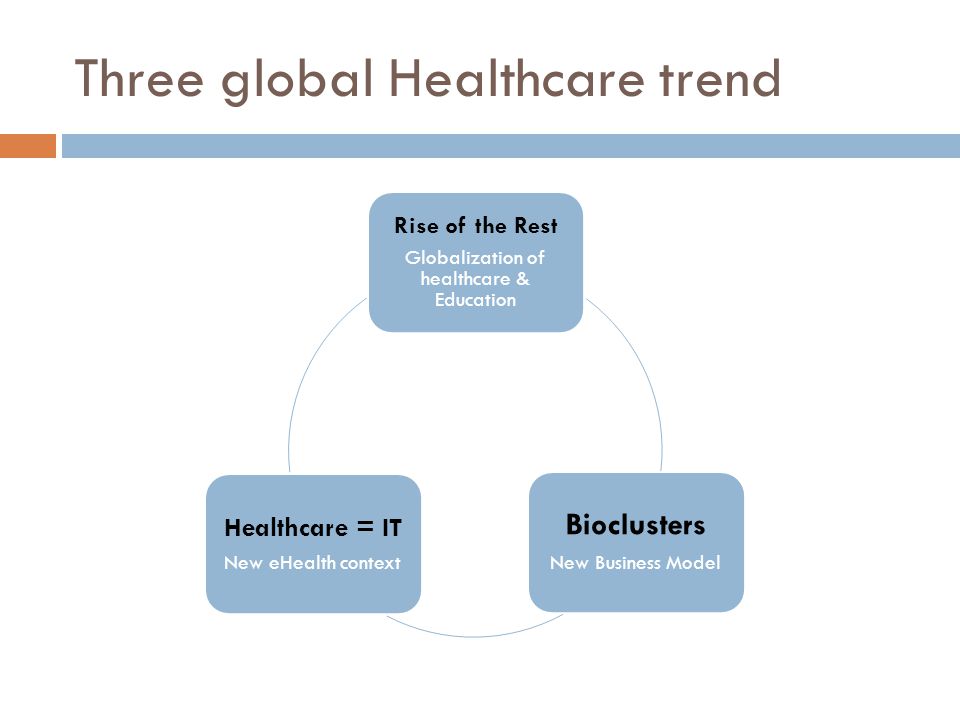 Three global Healthcare trend

Rise of the Rest

Globalization of healthcare & Education

Bioclusters

New Business Model

Healthcare = IT

New eHealth context